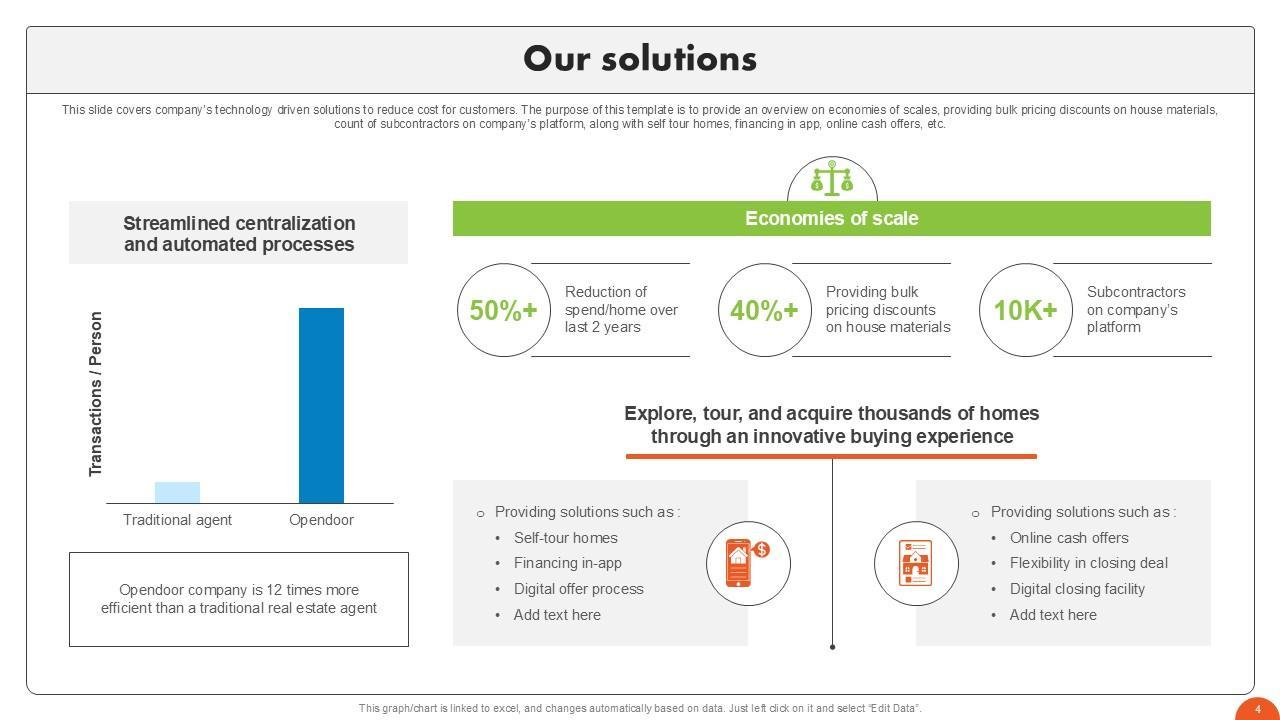 Our solutions

This slide covers company's technology driven solutions to reduce cost for customers. The purpose of this template is to provide an overview on economies of scales, providing bulk pricing discounts on house materials, count of subcontractors on company's platform, along with self tour homes, financing in app, online cash offers, etc.

Streamlined centralization and automated processes

Transactions / Person

Traditional agent
Opendoor

Opendoor company is 12 times more efficient than a traditional real estate agent

Economies of scale

50%+
Reduction of spend/home over last 2 years

40%+
Providing bulk pricing discounts on house materials

10K+
Subcontractors on company's platform

Explore, tour, and acquire thousands of homes through an innovative buying experience

○ Providing solutions such as :
• Self-tour homes
• Financing in-app
• Digital offer process
• Add text here

○ Providing solutions such as :
• Online cash offers
• Flexibility in closing deal
• Digital closing facility
• Add text here

This graph/chart is linked to excel, and changes automatically based on data. Just left click on it and select "Edit Data".

4